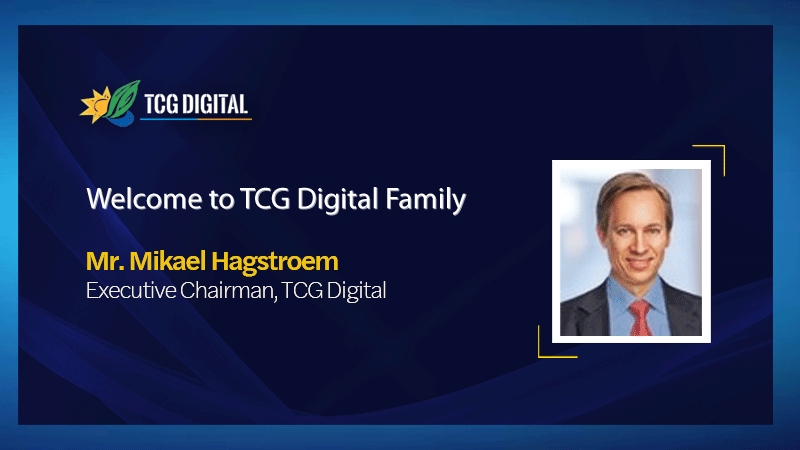 TCG DIGITAL

Welcome to TCG Digital Family

Mr. Mikael Hagstroem
Executive Chairman, TCG Digital